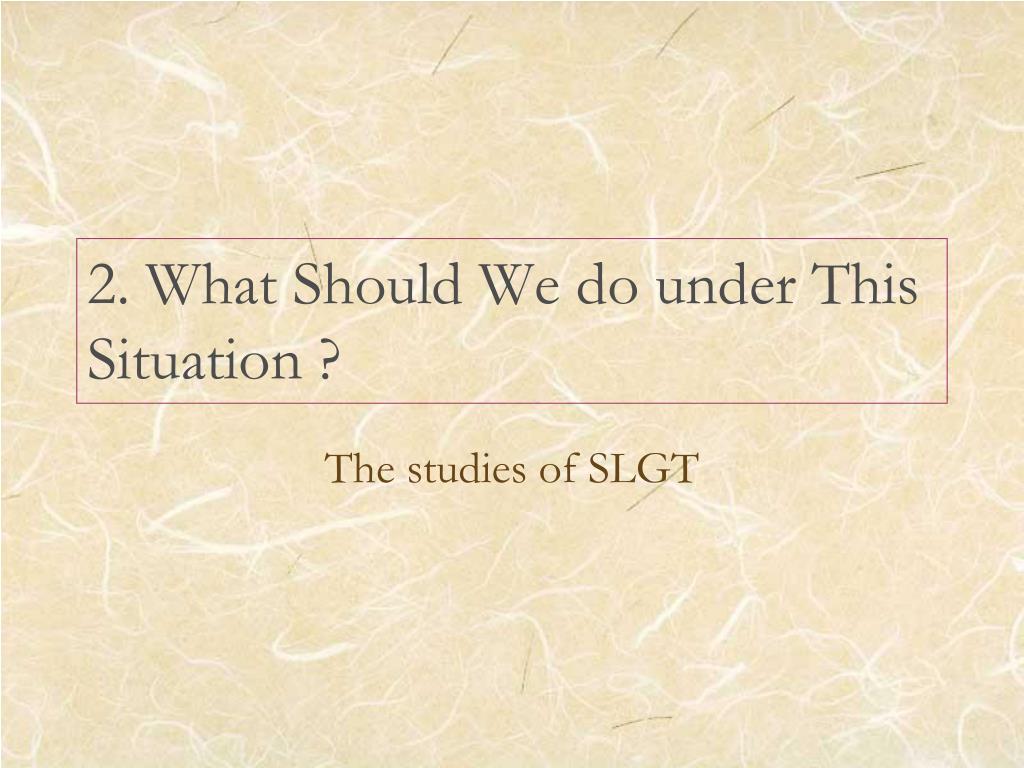 2. What Should We do under This Situation ?

The studies of SLGT